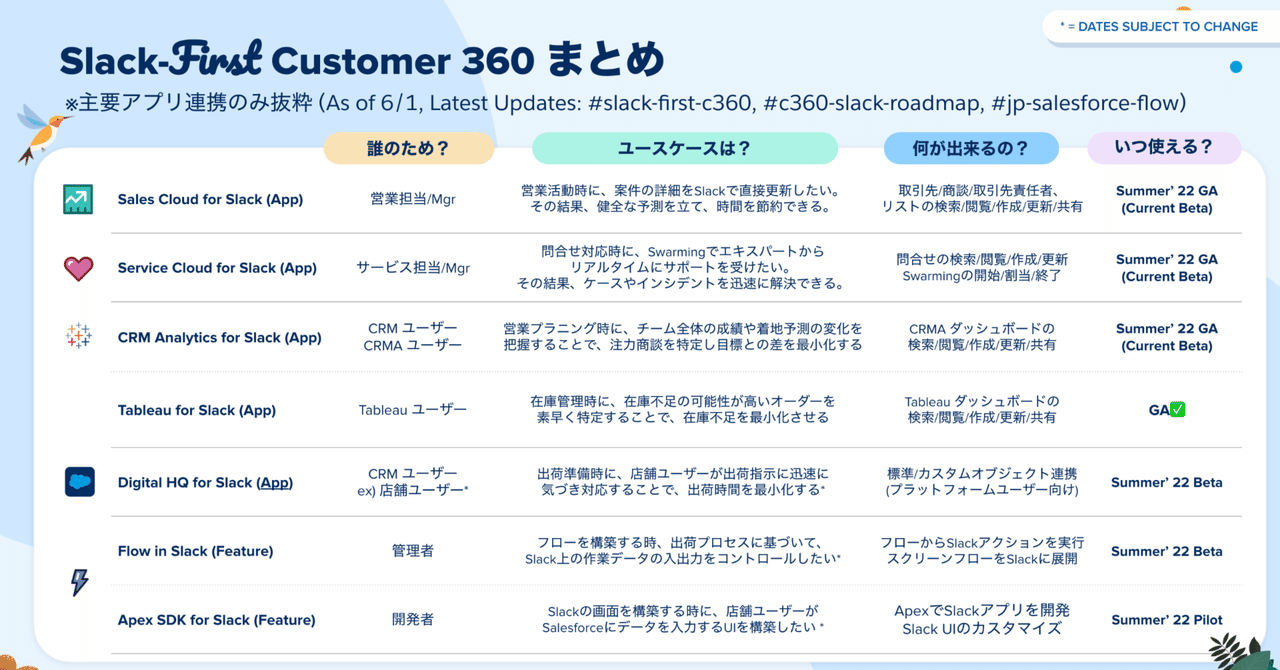 * = DATES SUBJECT TO CHANGE

Slack-First Customer 360 まとめ
※主要アプリ連携のみ抜粋 (As of 6/1, Latest Updates: #slack-first-c360, #c360-slack-roadmap, #jp-salesforce-flow)

| | 誰のため？ | ユースケースは？ | 何が出来るの？ | いつ使える？ |
|---|---|---|---|---|
| Sales Cloud for Slack (App) | 営業担当/Mgr | 営業活動時に、案件の詳細をSlackで直接更新したい。その結果、健全な予測を立て、時間を節約できる。 | 取引先/商談/取引先責任者、リストの検索/閲覧/作成/更新/共有 | Summer' 22 GA (Current Beta) |
| Service Cloud for Slack (App) | サービス担当/Mgr | 問合せ対応時に、Swarmingでエキスパートからリアルタイムにサポートを受けたい。その結果、ケースやインシデントを迅速に解決できる。 | 問合せの検索/閲覧/作成/更新 Swarmingの開始/割当/終了 | Summer' 22 GA (Current Beta) |
| CRM Analytics for Slack (App) | CRM ユーザー CRMA ユーザー | 営業プラニング時に、チーム全体の成績や着地予測の変化を把握することで、注力商談を特定し目標との差を最小化する | CRMA ダッシュボードの検索/閲覧/作成/更新/共有 | Summer' 22 GA (Current Beta) |
| Tableau for Slack (App) | Tableau ユーザー | 在庫管理時に、在庫不足の可能性が高いオーダーを素早く特定することで、在庫不足を最小化させる | Tableau ダッシュボードの検索/閲覧/作成/更新/共有 | GA✅ |
| Digital HQ for Slack (App) | CRM ユーザー ex) 店舗ユーザー* | 出荷準備時に、店舗ユーザーが出荷指示に迅速に気づき対応することで、出荷時間を最小化する* | 標準/カスタムオブジェクト連携 (プラットフォームユーザー向け) | Summer' 22 Beta |
| Flow in Slack (Feature) | 管理者 | フローを構築する時、出荷プロセスに基づいて、Slack上の作業データの入出力をコントロールしたい* | フローからSlackアクションを実行 スクリーンフローをSlackに展開 | Summer' 22 Beta |
| Apex SDK for Slack (Feature) | 開発者 | Slackの画面を構築する時に、店舗ユーザーがSalesforceにデータを入力するUIを構築したい * | ApexでSlackアプリを開発 Slack UIのカスタマイズ | Summer' 22 Pilot |